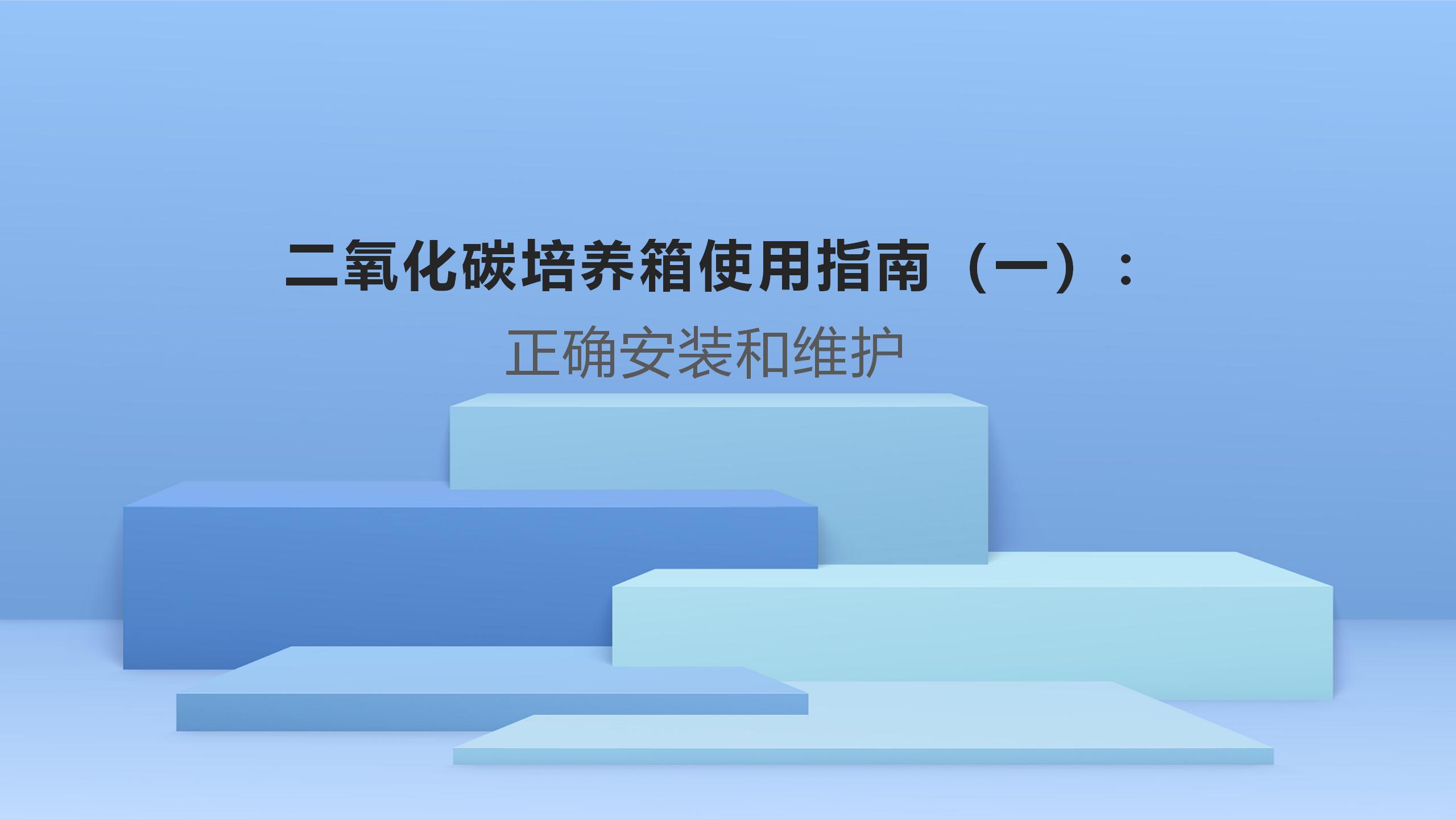 二氧化碳培养箱使用指南（一）：

正确安装和维护